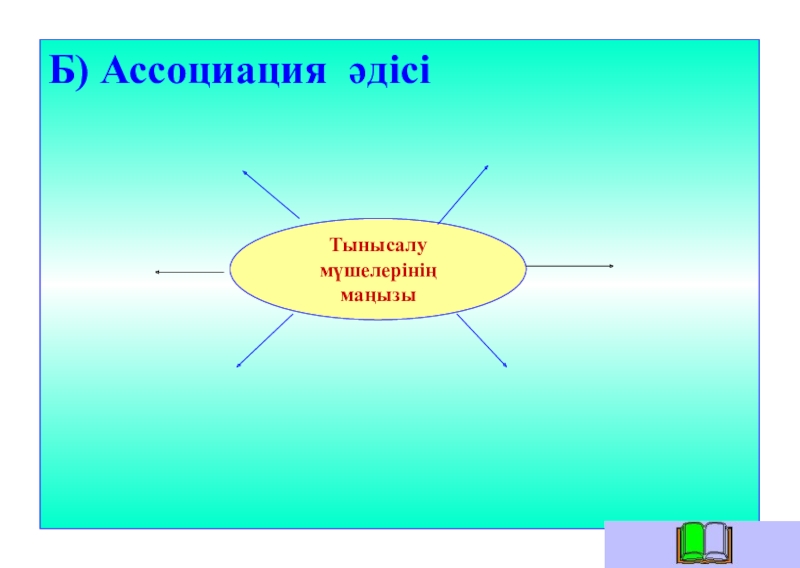 Б) Ассоциация әдісі

Тынысалу мүшелерінің маңызы